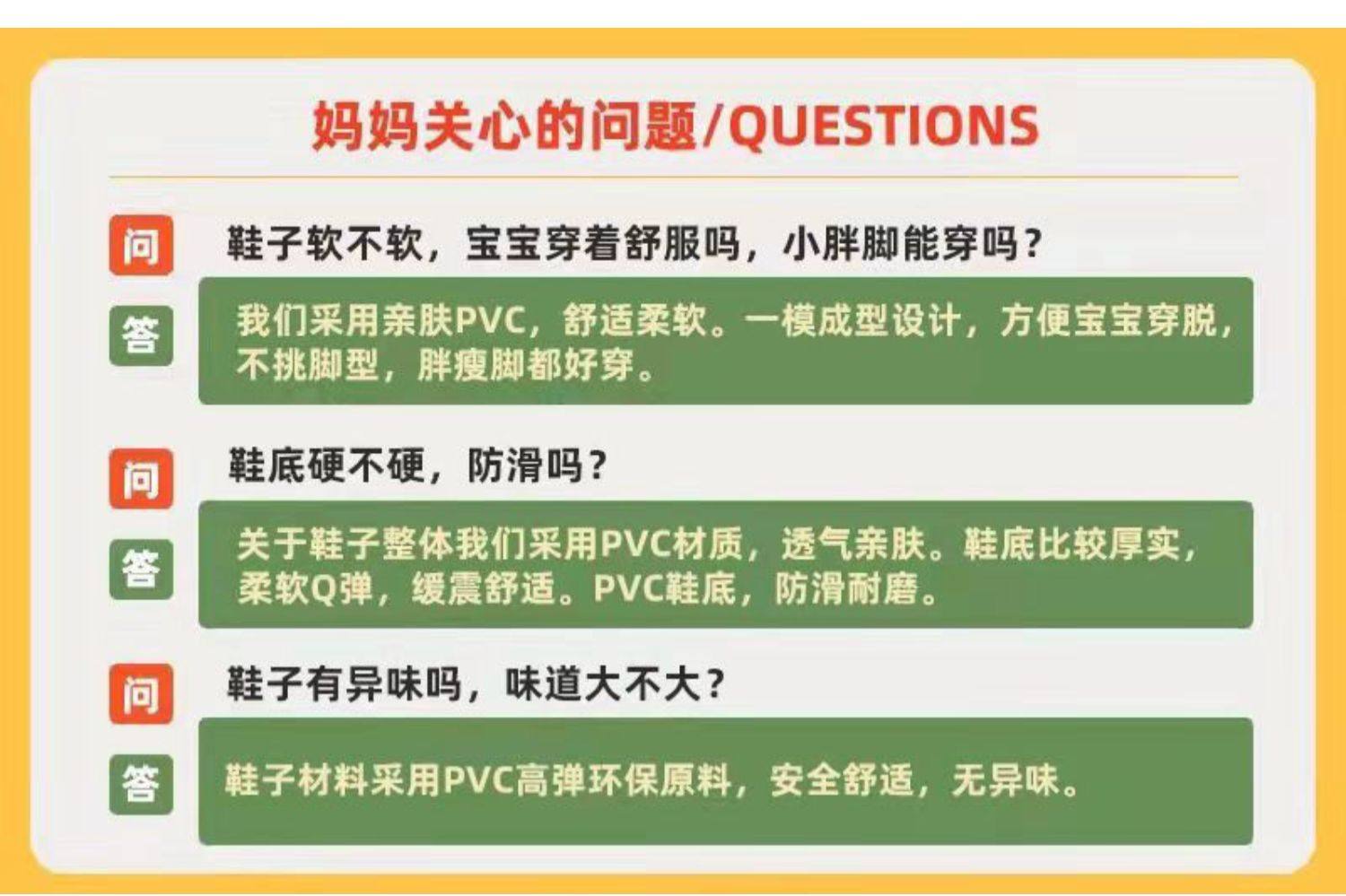 妈妈关心的问题/QUESTIONS

问 鞋子软不软，宝宝穿着舒服吗，小胖脚能穿吗？

答 我们采用亲肤PVC，舒适柔软。一模成型设计，方便宝宝穿脱，不挑脚型，胖瘦脚都好穿。

问 鞋底硬不硬，防滑吗？

答 关于鞋子整体我们采用PVC材质，透气亲肤。鞋底比较厚实，柔软Q弹，缓震舒适。PVC鞋底，防滑耐磨。

问 鞋子有异味吗，味道大不大？

答 鞋子材料采用PVC高弹环保原料，安全舒适，无异味。